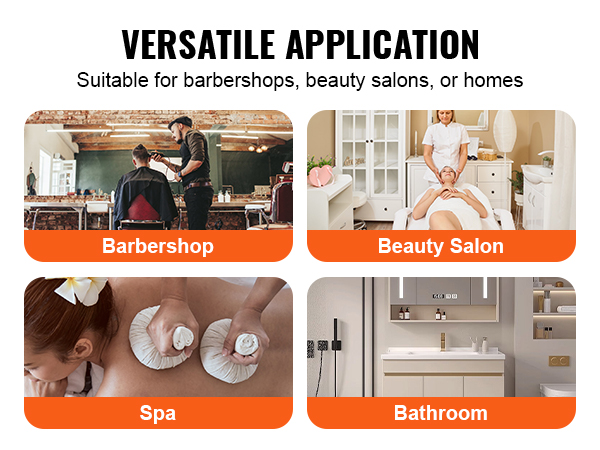 VERSATILE APPLICATION

Suitable for barbershops, beauty salons, or homes

Barbershop

Beauty Salon

Spa

Bathroom